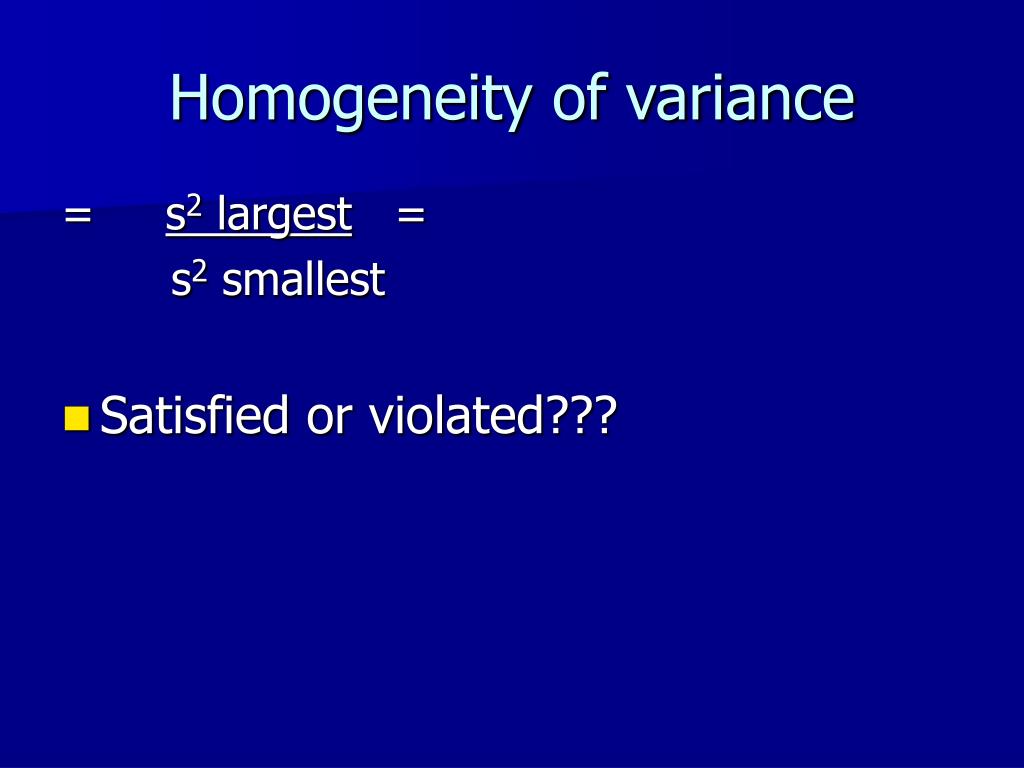 Homogeneity of variance

= $\frac{s^2 \text{ largest}}{s^2 \text{ smallest}}$ =

Satisfied or violated???